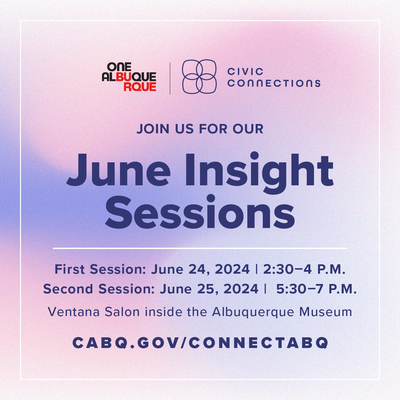 ONE
ALBUQUE
RQUE

CIVIC
CONNECTIONS

JOIN US FOR OUR

June Insight Sessions

First Session: June 24, 2024 | 2:30–4 P.M.
Second Session: June 25, 2024 | 5:30–7 P.M.
Ventana Salon inside the Albuquerque Museum

CABQ.GOV/CONNECTABQ